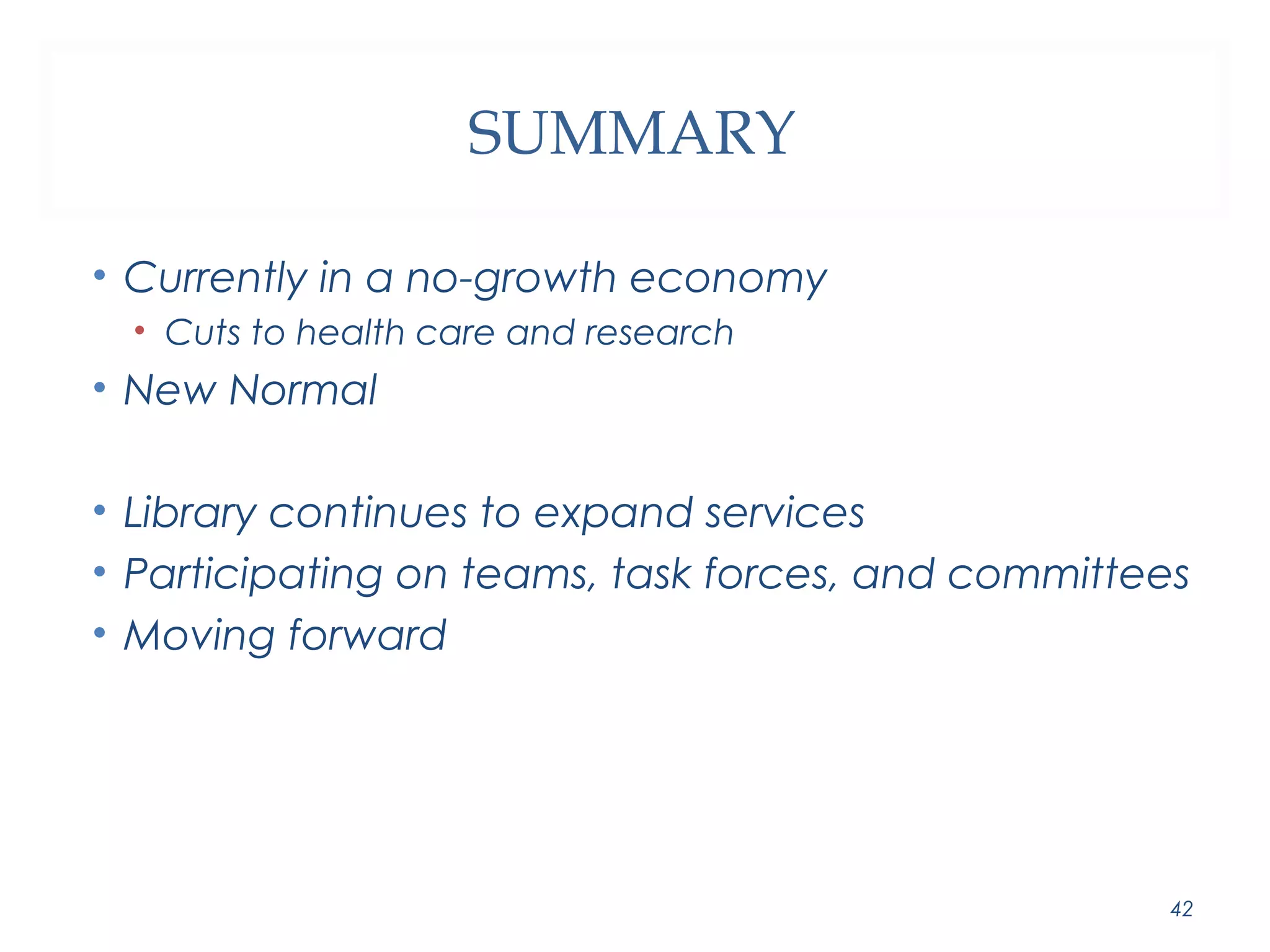 SUMMARY

• Currently in a no-growth economy
  • Cuts to health care and research
• New Normal

• Library continues to expand services
• Participating on teams, task forces, and committees
• Moving forward

42